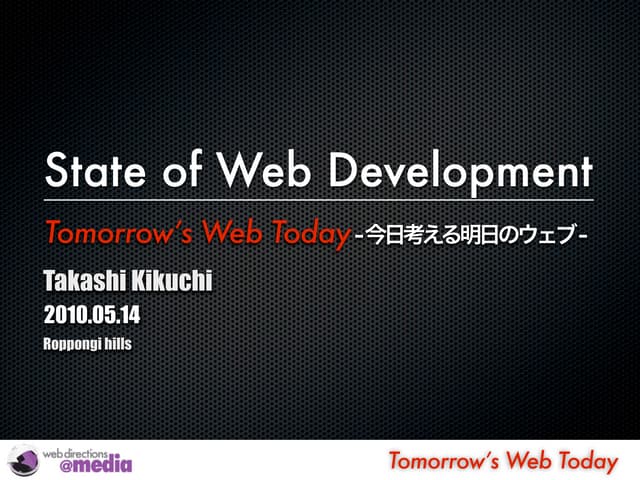 State of Web Development

Tomorrow's Web Today -今日考える明日のウェブ-

Takashi Kikuchi

2010.05.14

Roppongi hills

web directions @media

Tomorrow's Web Today